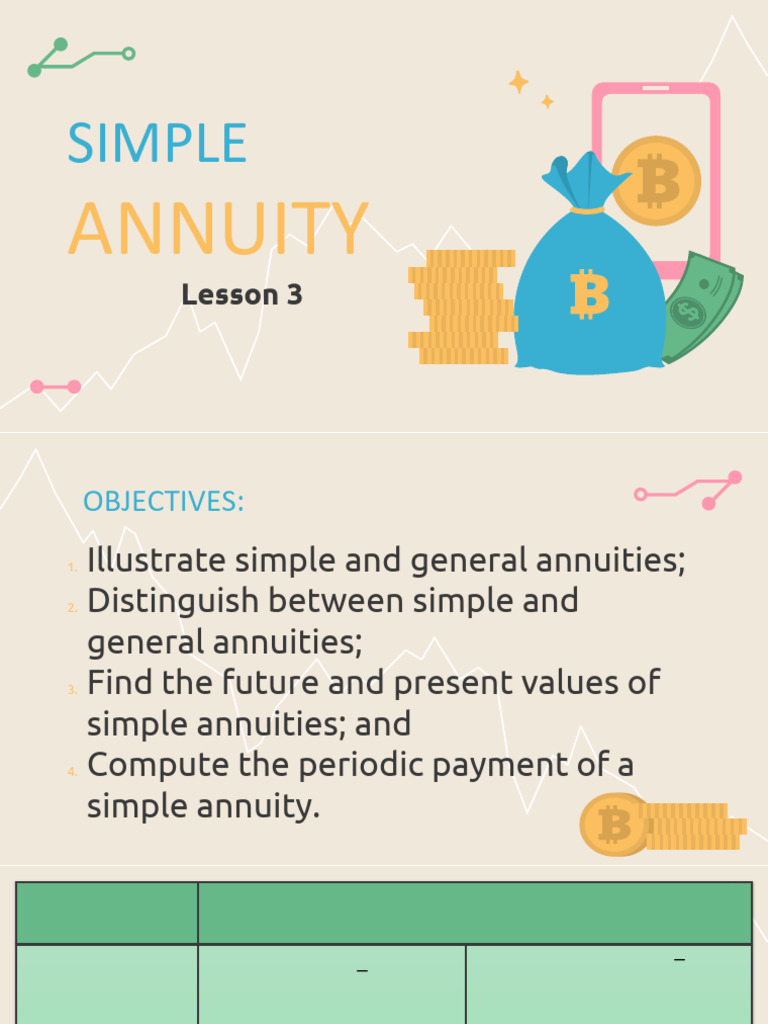 SIMPLE

ANNUITY

Lesson 3

OBJECTIVES:

1. Illustrate simple and general annuities;
2. Distinguish between simple and general annuities;
3. Find the future and present values of simple annuities; and
4. Compute the periodic payment of a simple annuity.